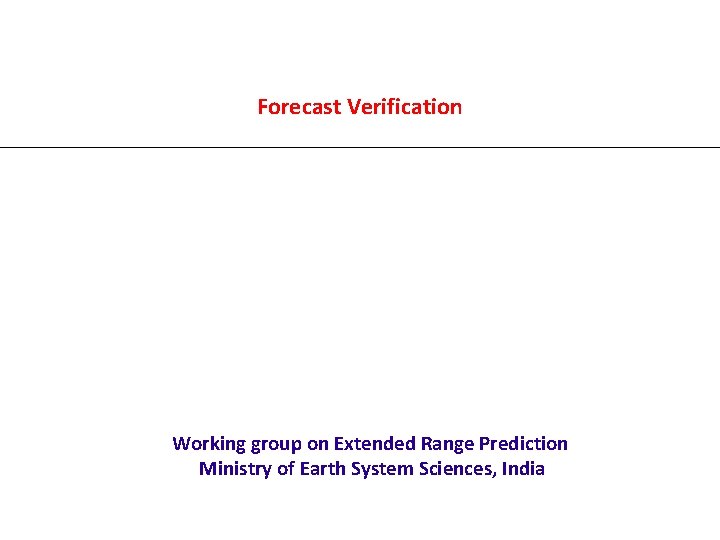 Forecast Verification

Working group on Extended Range Prediction
Ministry of Earth System Sciences, India